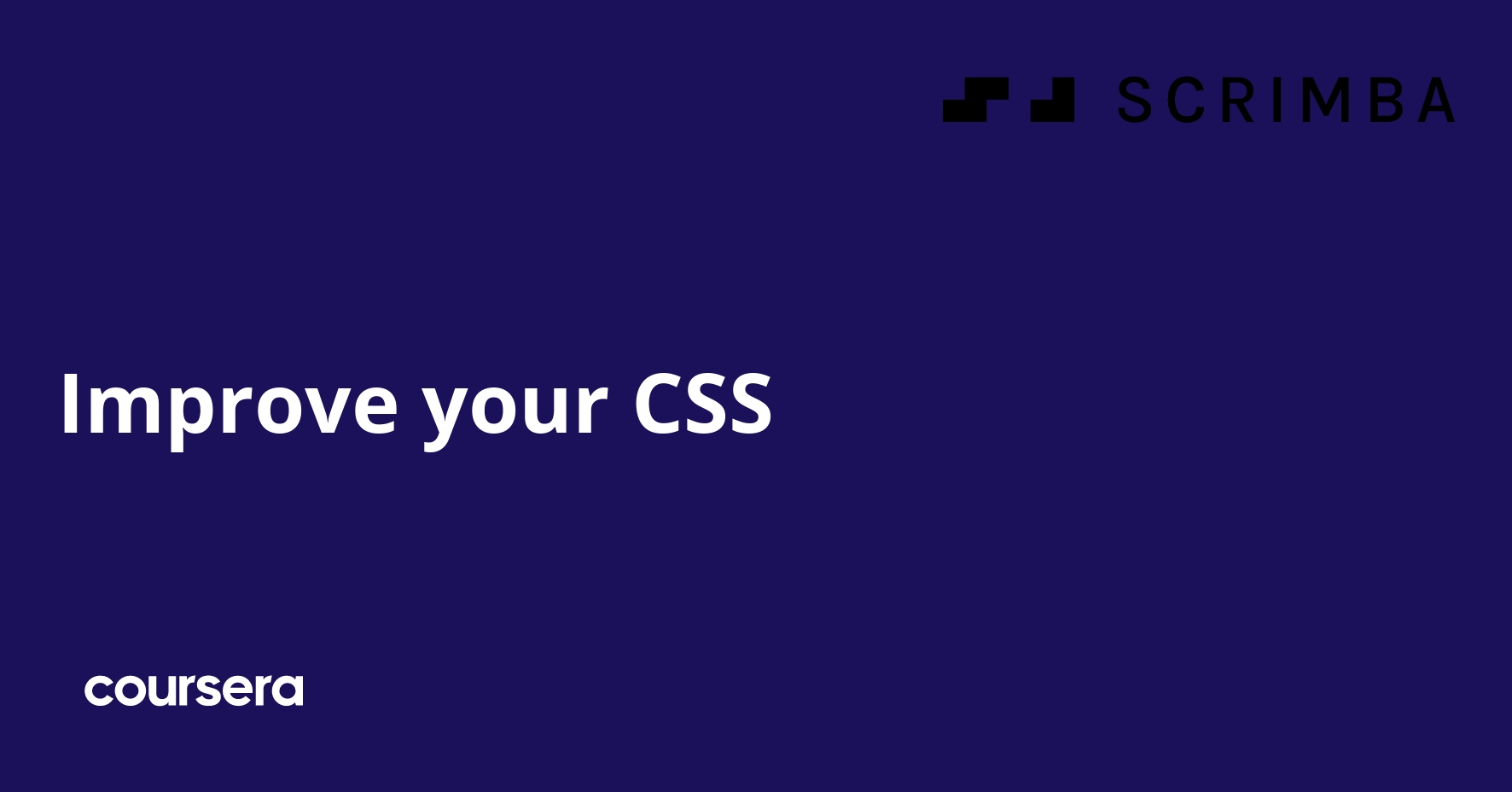 SCRIMBA

Improve your CSS

coursera